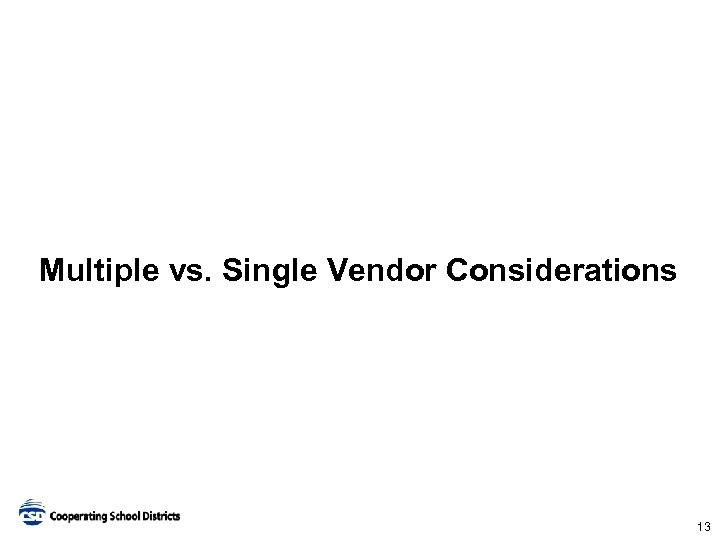 Multiple vs. Single Vendor Considerations

CSD Cooperating School Districts

13